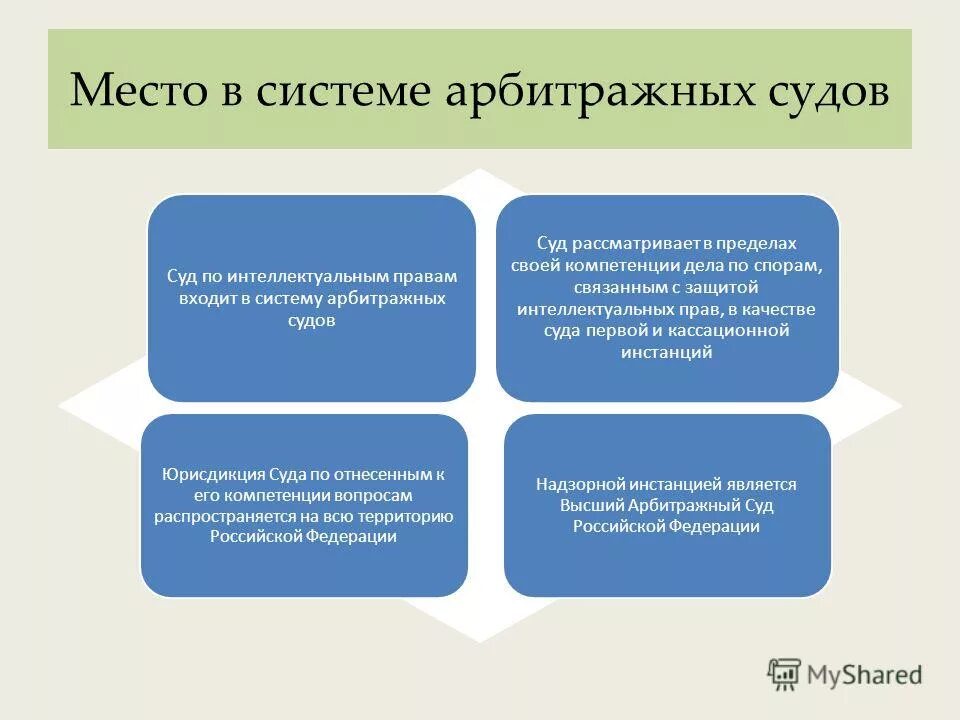 Место в системе арбитражных судов

Суд по интеллектуальным правам входит в систему арбитражных судов

Суд рассматривает в пределах своей компетенции дела по спорам, связанным с защитой интеллектуальных прав, в качестве суда первой и кассационной инстанций

Юрисдикция Суда по отнесенным к его компетенции вопросам распространяется на всю территорию Российской Федерации

Надзорной инстанцией является Высший Арбитражный Суд Российской Федерации

MyShared